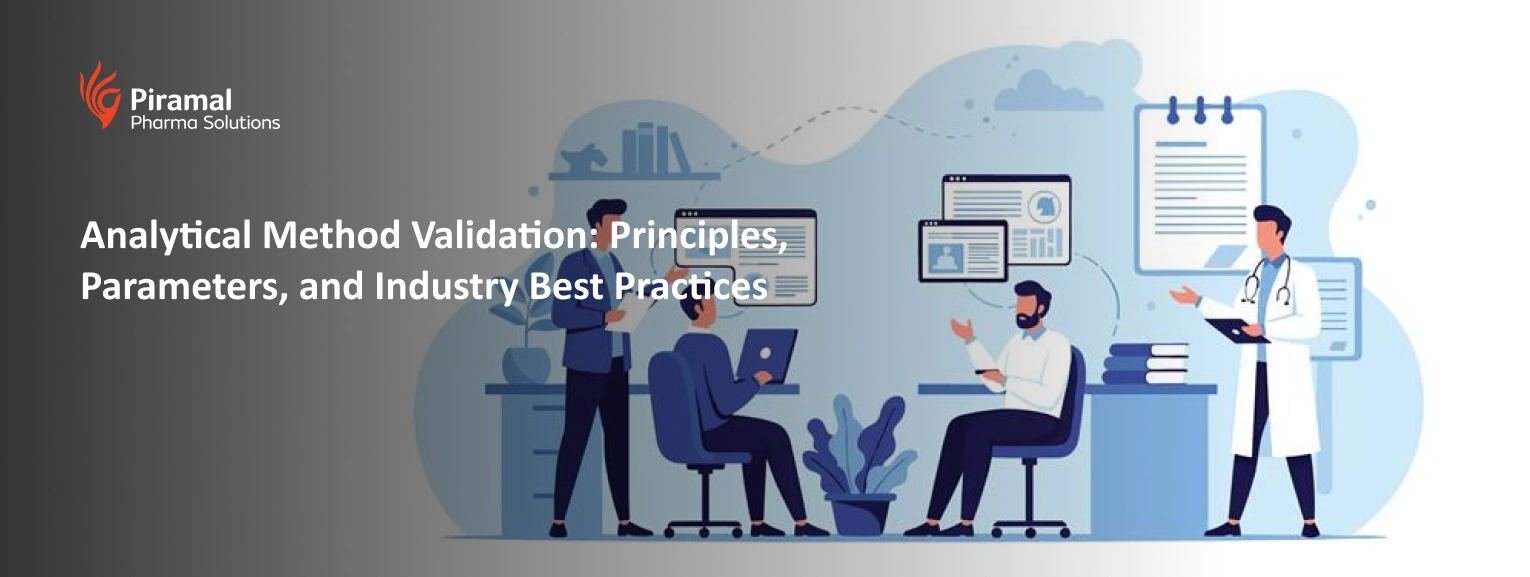 Piramal
Pharma Solutions

Analytical Method Validation: Principles, Parameters, and Industry Best Practices